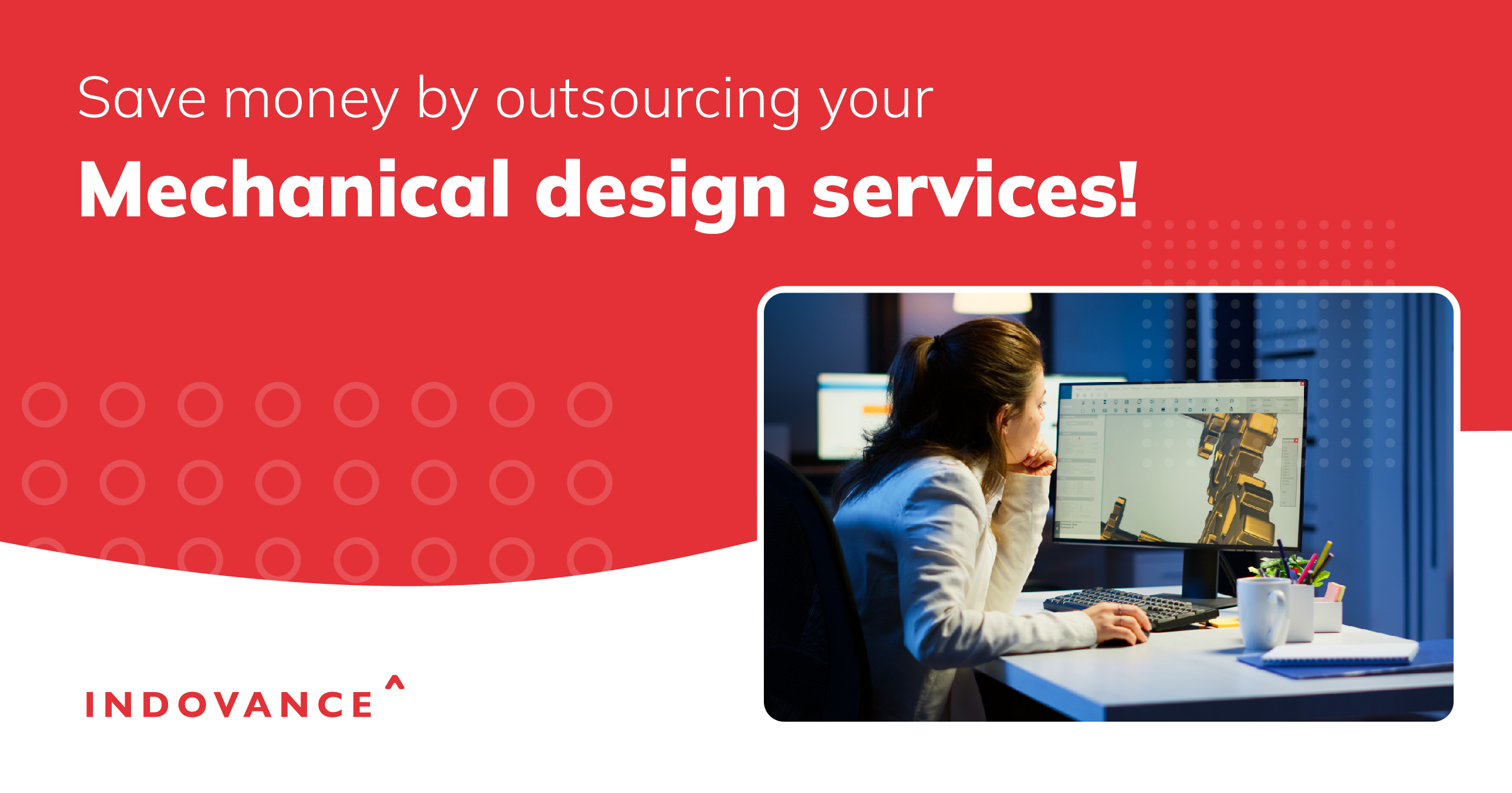 Save money by outsourcing your

Mechanical design services!

INDOVANCE